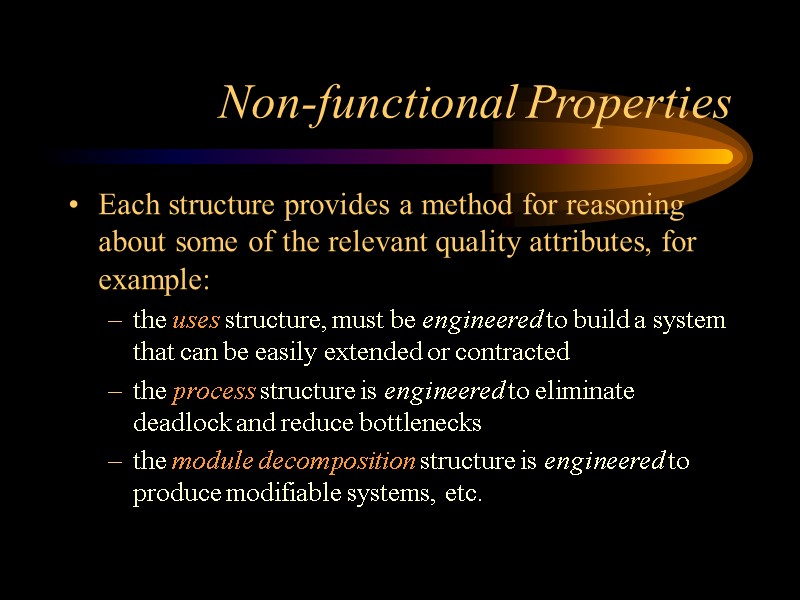 Non-functional Properties

• Each structure provides a method for reasoning about some of the relevant quality attributes, for example:

– the uses structure, must be engineered to build a system that can be easily extended or contracted

– the process structure is engineered to eliminate deadlock and reduce bottlenecks

– the module decomposition structure is engineered to produce modifiable systems, etc.